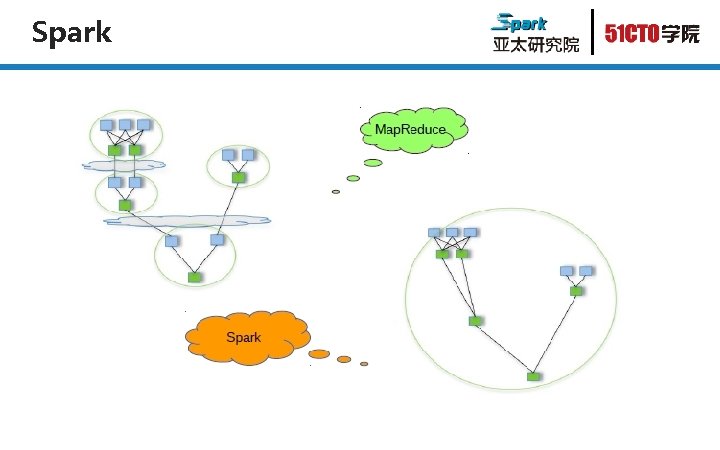 Spark

Spark
亚太研究院

51CTO学院

MapReduce

Spark